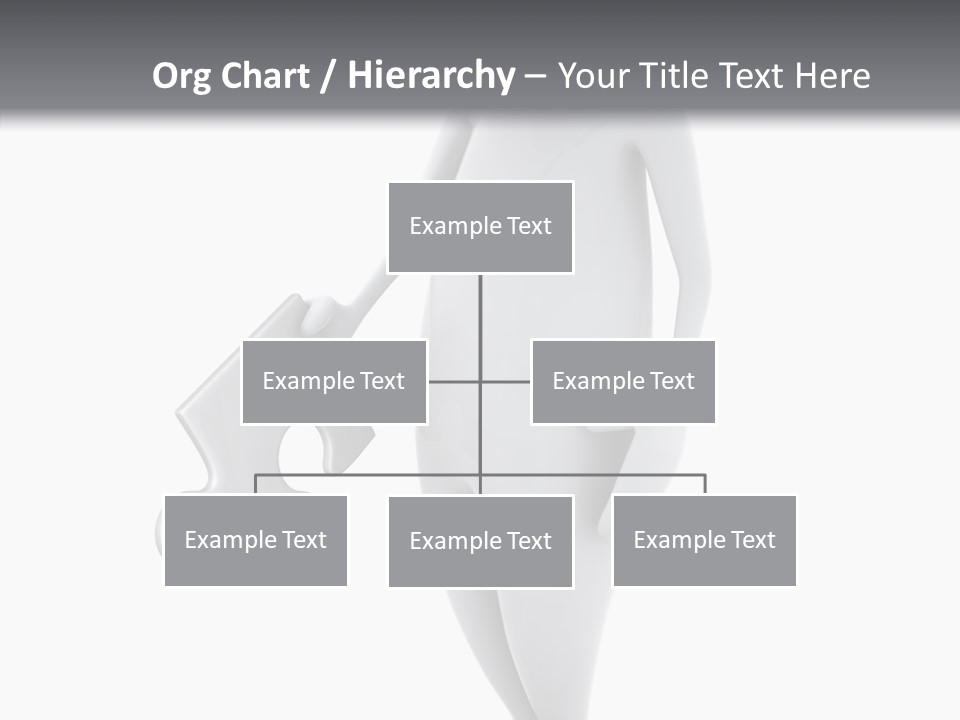 Org Chart / Hierarchy – Your Title Text Here

Example Text

Example Text

Example Text

Example Text

Example Text

Example Text